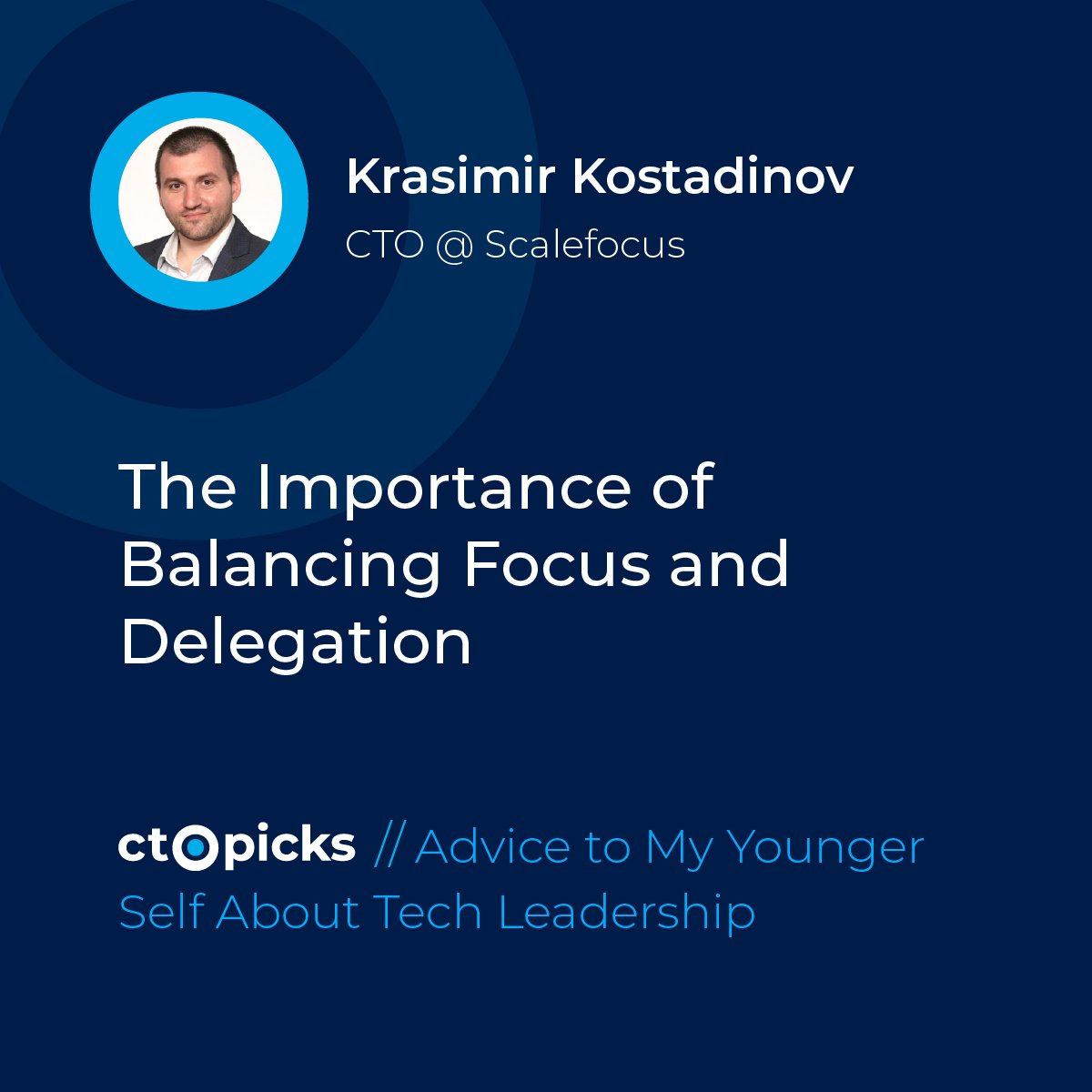 Krasimir Kostadinov
CTO @ Scalefocus

The Importance of Balancing Focus and Delegation

ctopicks // Advice to My Younger Self About Tech Leadership